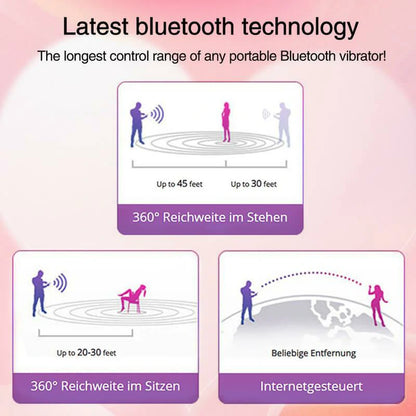 Latest bluetooth technology

The longest control range of any portable Bluetooth vibrator!

Up to 45 feet

Up to 30 feet

360° Reichweite im Stehen

Up to 20-30 feet

360° Reichweite im Sitzen

Beliebige Entfernung

Internetgesteuert